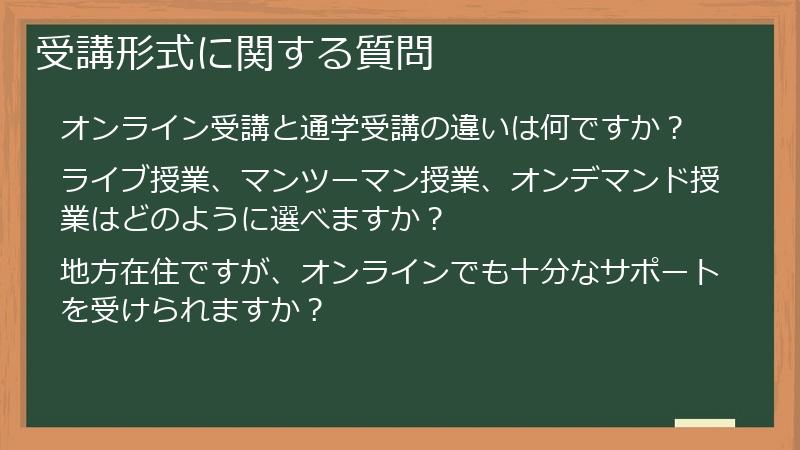 受講形式に関する質問

オンライン受講と通学受講の違いは何ですか？

ライブ授業、マンツーマン授業、オンデマンド授業はどのように選べますか？

地方在住ですが、オンラインでも十分なサポートを受けられますか？